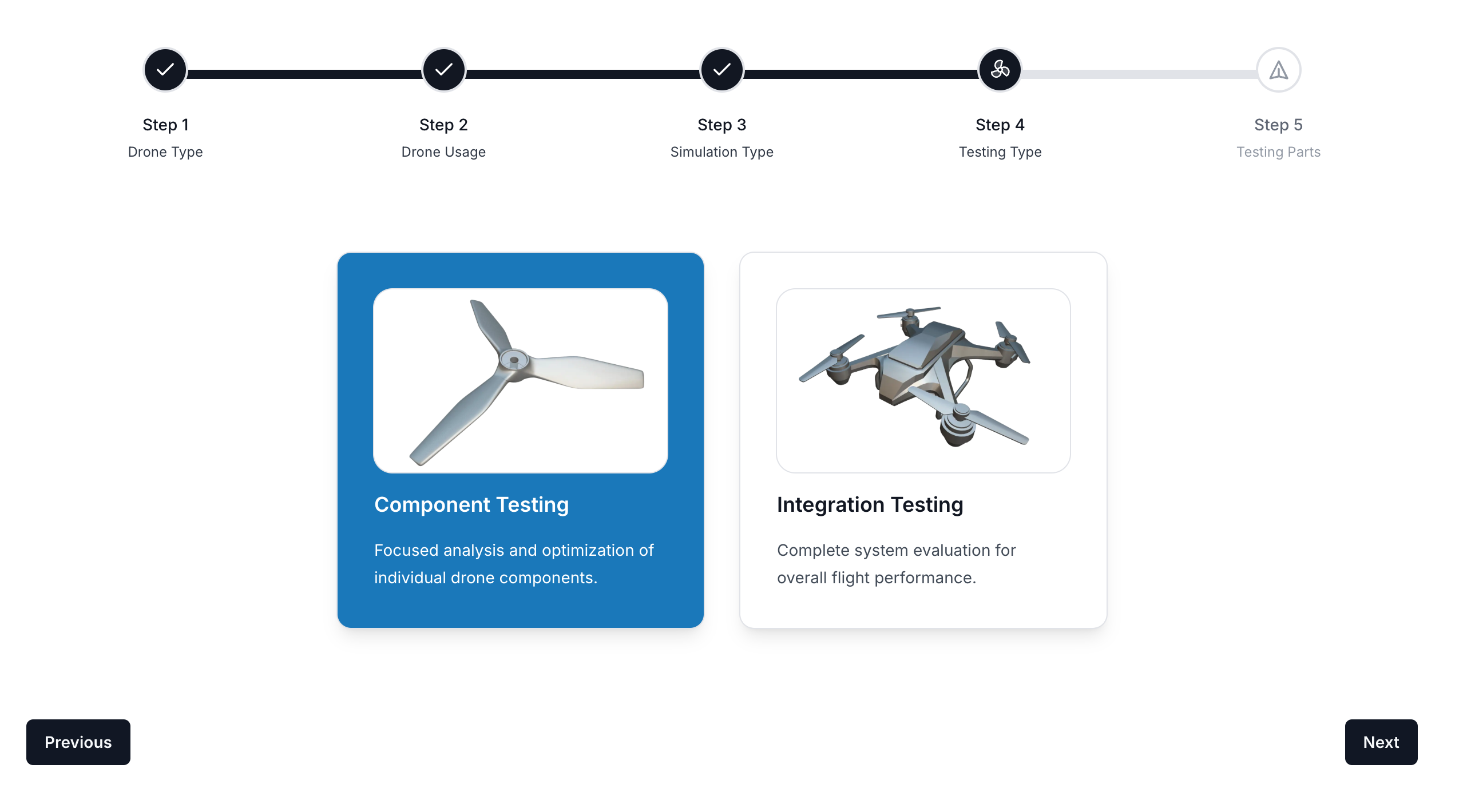 Step 1
Drone Type

Step 2
Drone Usage

Step 3
Simulation Type

Step 4
Testing Type

Step 5
Testing Parts

Component Testing

Focused analysis and optimization of individual drone components.

Integration Testing

Complete system evaluation for overall flight performance.

Previous

Next